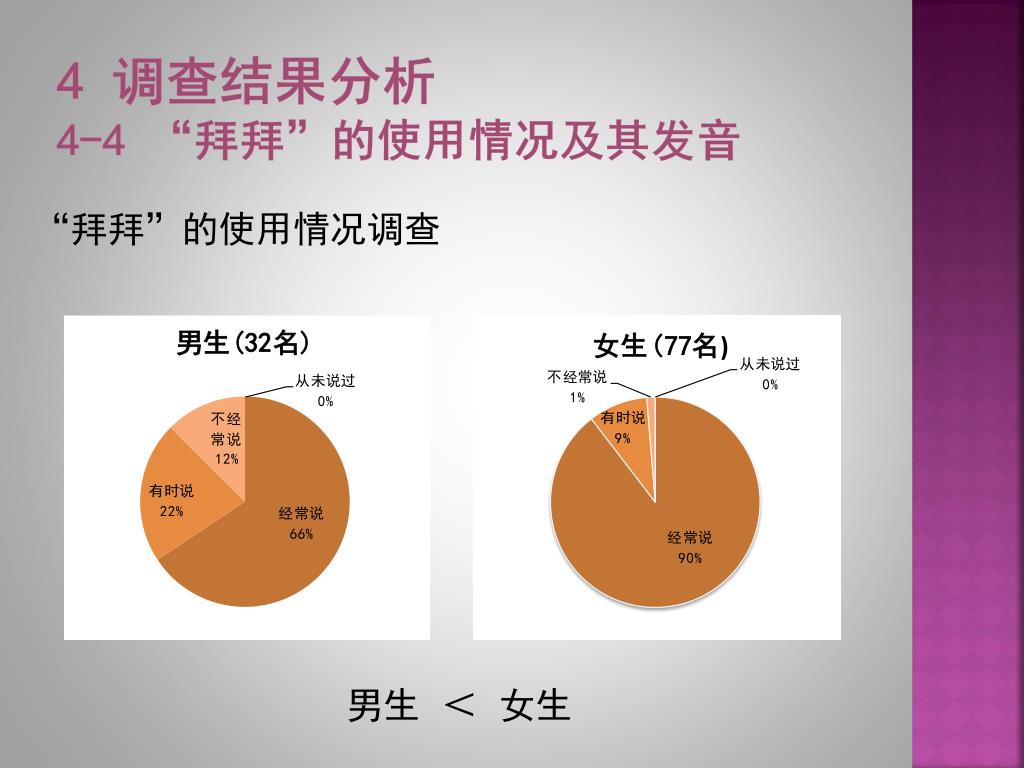 4 调查结果分析
4-4 “拜拜”的使用情况及其发音

“拜拜”的使用情况调查

男生(32名)

从未说过
0%

不经常说
12%

有时说
22%

经常说
66%

女生(77名)

不经常说
1%

从未说过
0%

有时说
9%

经常说
90%

男生 ＜ 女生